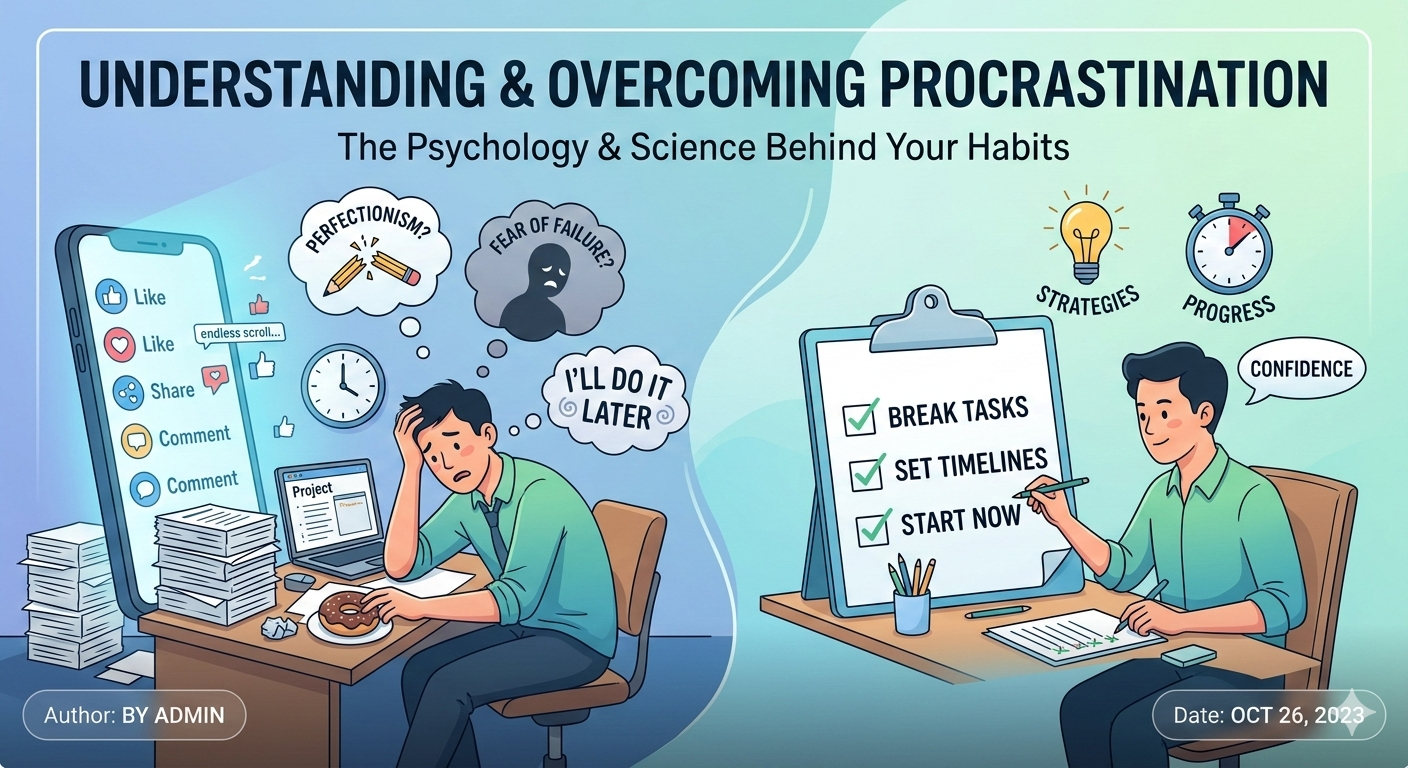 UNDERSTANDING & OVERCOMING PROCRASTINATION

The Psychology & Science Behind Your Habits

Like
Like
Share
Comment
Comment
endless scroll...

PERFECTIONISM?
FEAR OF FAILURE?
I'LL DO IT LATER

Project

STRATEGIES
PROGRESS
CONFIDENCE

BREAK TASKS
SET TIMELINES
START NOW

Author: BY ADMIN
Date: OCT 26, 2023